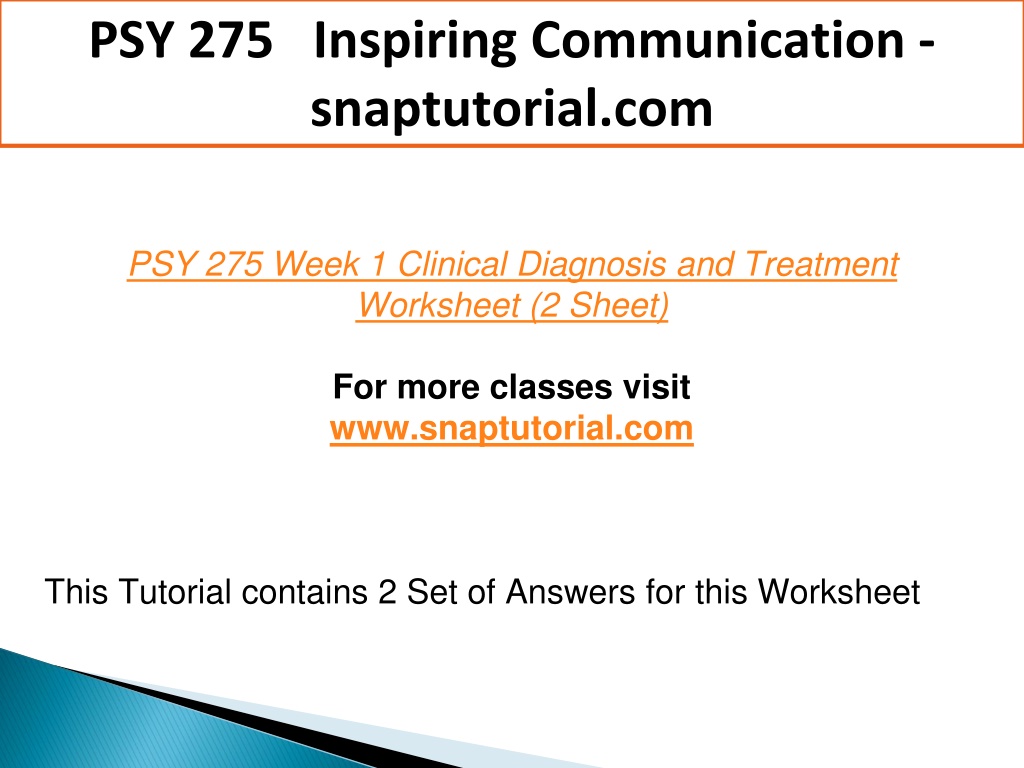 PSY 275 Inspiring Communication - snaptutorial.com

PSY 275 Week 1 Clinical Diagnosis and Treatment Worksheet (2 Sheet)

For more classes visit
www.snaptutorial.com

This Tutorial contains 2 Set of Answers for this Worksheet